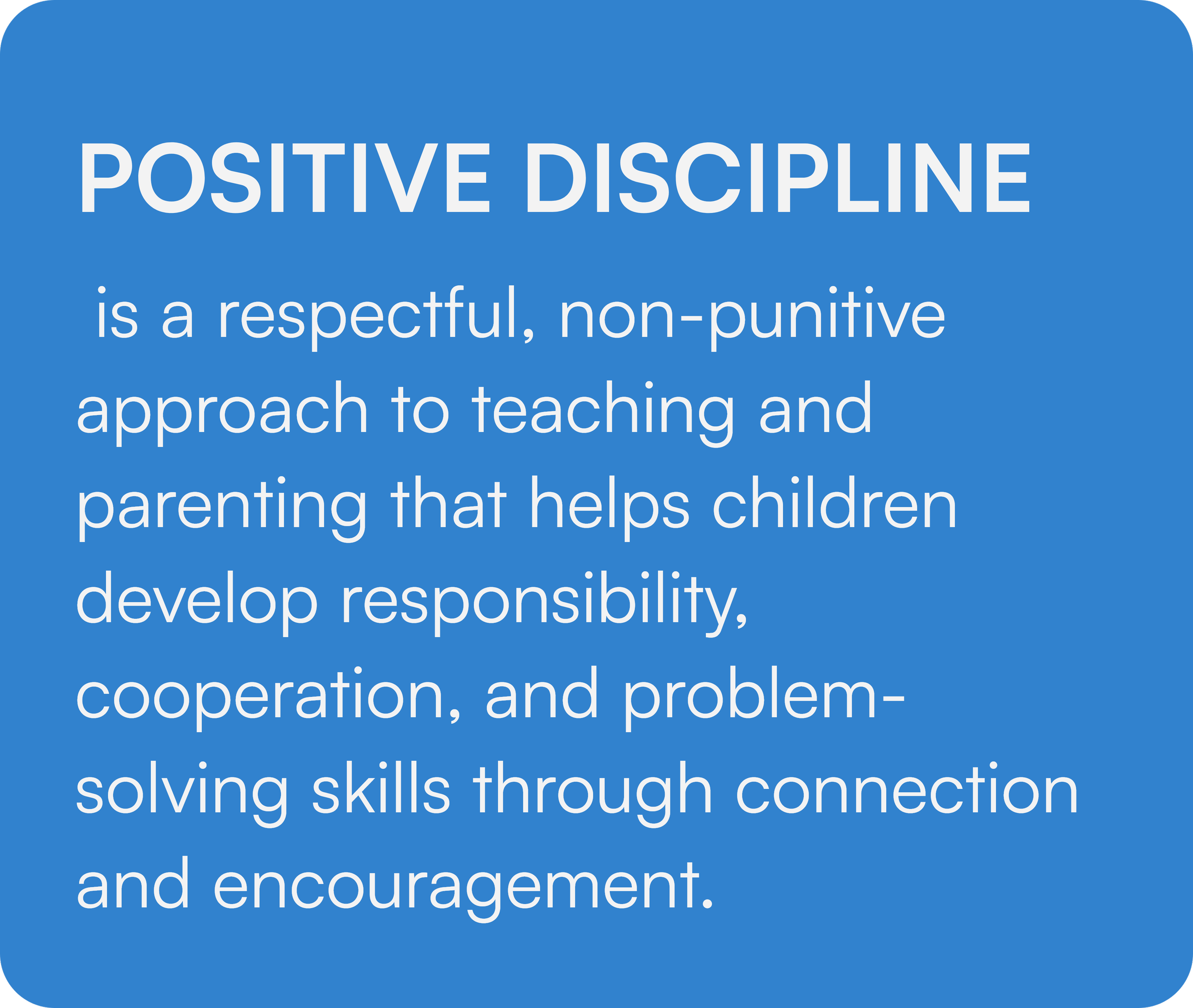 POSITIVE DISCIPLINE

is a respectful, non-punitive approach to teaching and parenting that helps children develop responsibility, cooperation, and problem-solving skills through connection and encouragement.